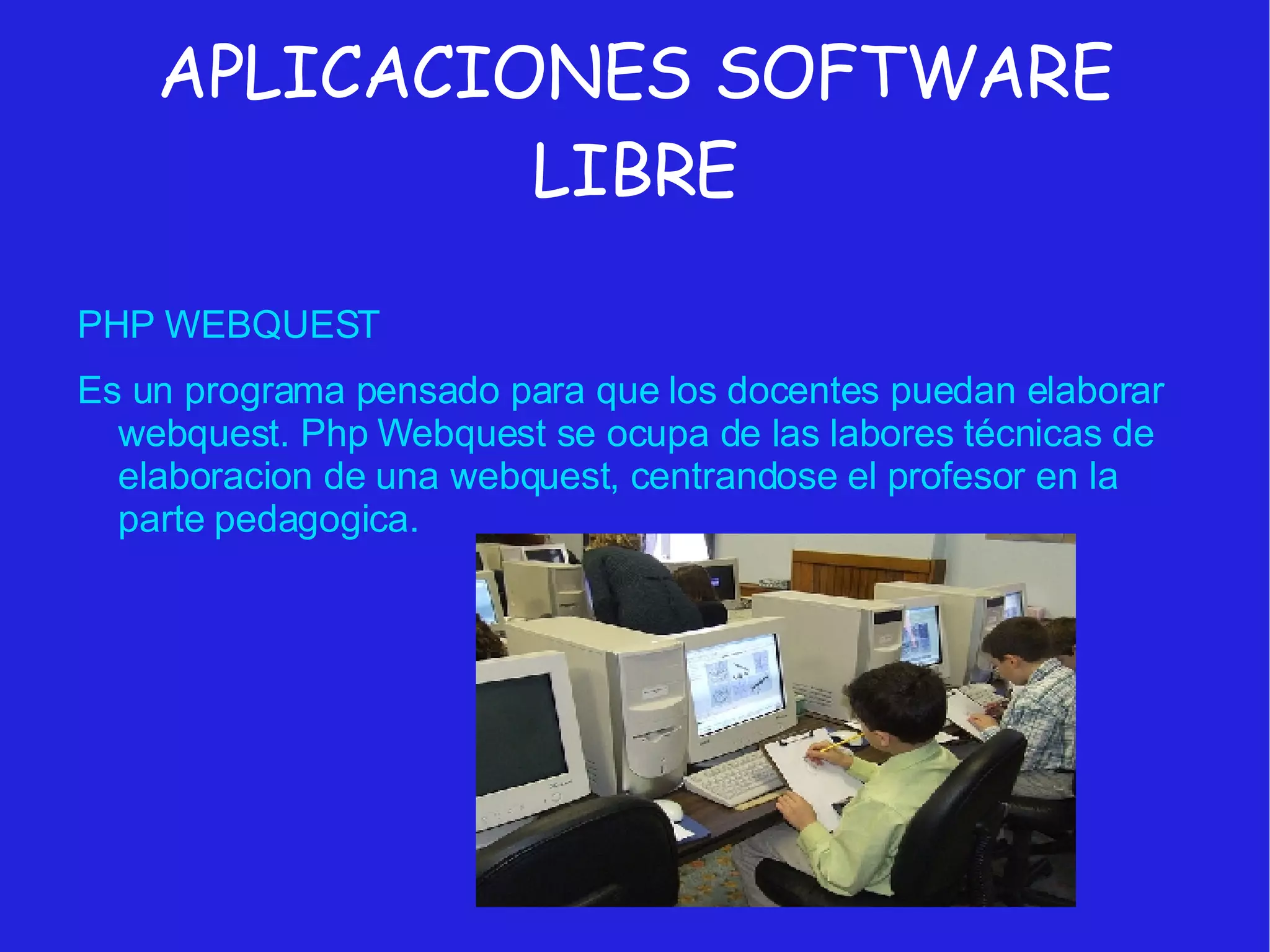 APLICACIONES SOFTWARE LIBRE

PHP WEBQUEST

Es un programa pensado para que los docentes puedan elaborar webquest. Php Webquest se ocupa de las labores técnicas de elaboracion de una webquest, centrandose el profesor en la parte pedagogica.